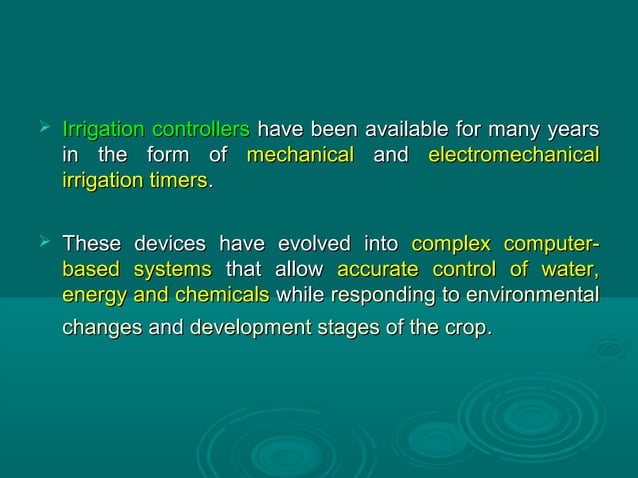 ➢ Irrigation controllers have been available for many years in the form of mechanical and electromechanical irrigation timers.

➢ These devices have evolved into complex computer-based systems that allow accurate control of water, energy and chemicals while responding to environmental changes and development stages of the crop.